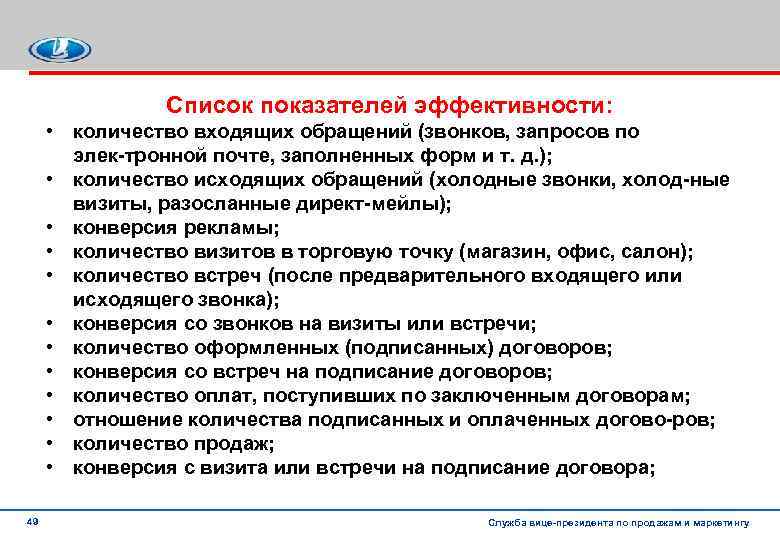 Список показателей эффективности:

• количество входящих обращений (звонков, запросов по элек-тронной почте, заполненных форм и т. д.);
• количество исходящих обращений (холодные звонки, холод-ные визиты, разосланные директ-мейлы);
• конверсия рекламы;
• количество визитов в торговую точку (магазин, офис, салон);
• количество встреч (после предварительного входящего или исходящего звонка);
• конверсия со звонков на визиты или встречи;
• количество оформленных (подписанных) договоров;
• конверсия со встреч на подписание договоров;
• количество оплат, поступивших по заключенным договорам;
• отношение количества подписанных и оплаченных догово-ров;
• количество продаж;
• конверсия с визита или встречи на подписание договора;

49

Служба вице-президента по продажам и маркетингу